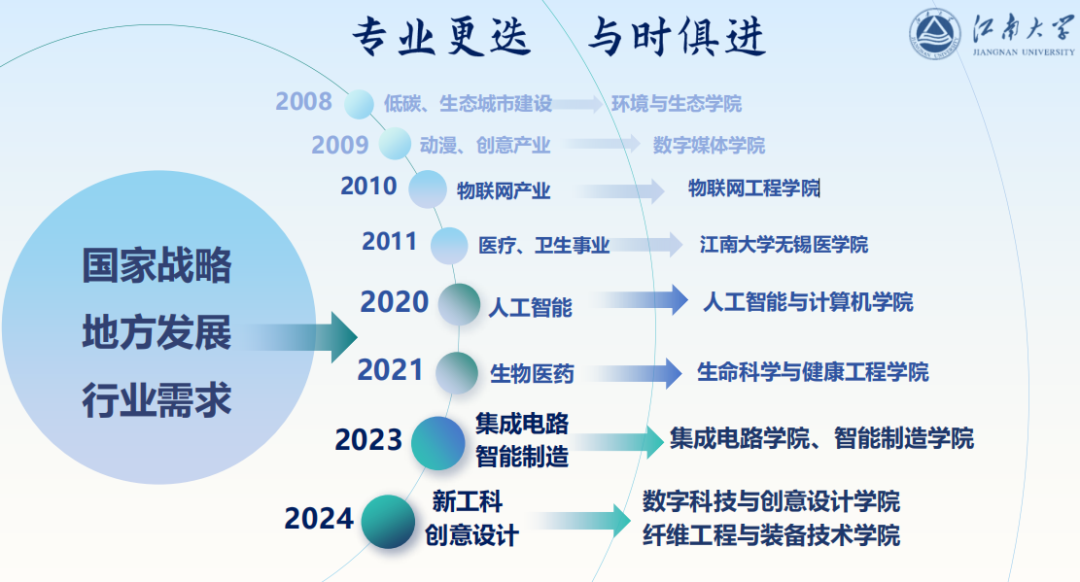 专业更迭　与时俱进

江南大学
JIANGNAN UNIVERSITY

国家战略
地方发展
行业需求

2008 低碳、生态城市建设 环境与生态学院
2009 动漫、创意产业 数字媒体学院
2010 物联网产业 物联网工程学院
2011 医疗、卫生事业 江南大学无锡医学院
2020 人工智能 人工智能与计算机学院
2021 生物医药 生命科学与健康工程学院
2023 集成电路 智能制造 集成电路学院、智能制造学院
2024 新工科 创意设计 数字科技与创意设计学院 纤维工程与装备技术学院